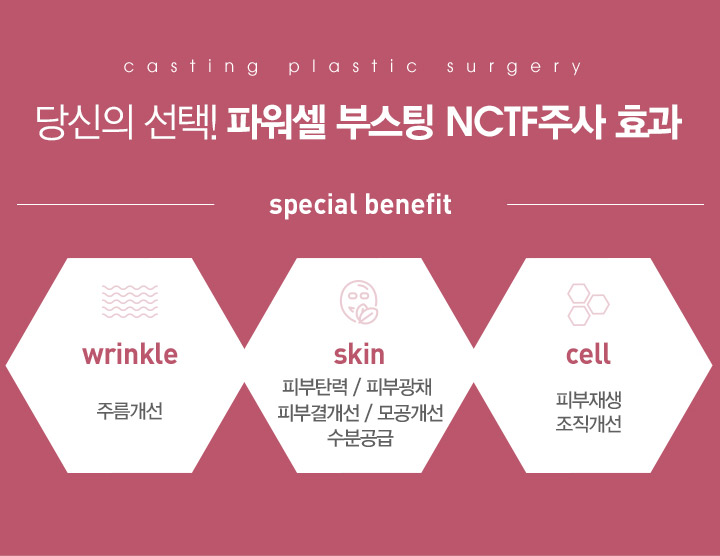 casting plastic surgery

당신의 선택! 파워셀 부스팅 NCTF주사 효과

special benefit

wrinkle

주름개선

skin

피부탄력 / 피부광채
피부결개선 / 모공개선
수분공급

cell

피부재생
조직개선